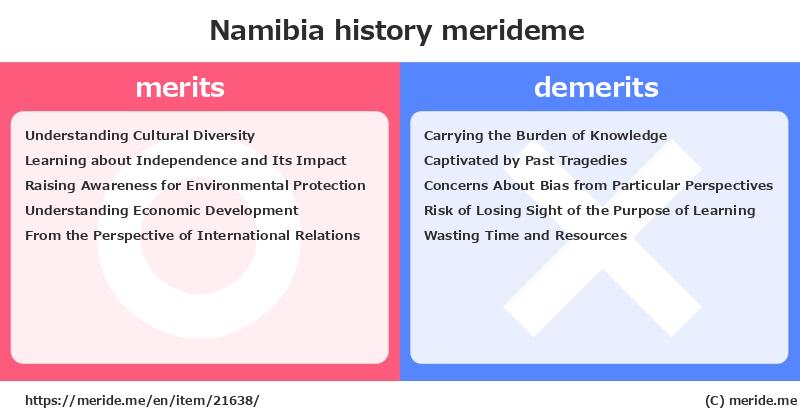 Namibia history merideme

merits

Understanding Cultural Diversity
Learning about Independence and Its Impact
Raising Awareness for Environmental Protection
Understanding Economic Development
From the Perspective of International Relations

demerits

Carrying the Burden of Knowledge
Captivated by Past Tragedies
Concerns About Bias from Particular Perspectives
Risk of Losing Sight of the Purpose of Learning
Wasting Time and Resources

https://meride.me/en/item/21638/

(C) meride.me